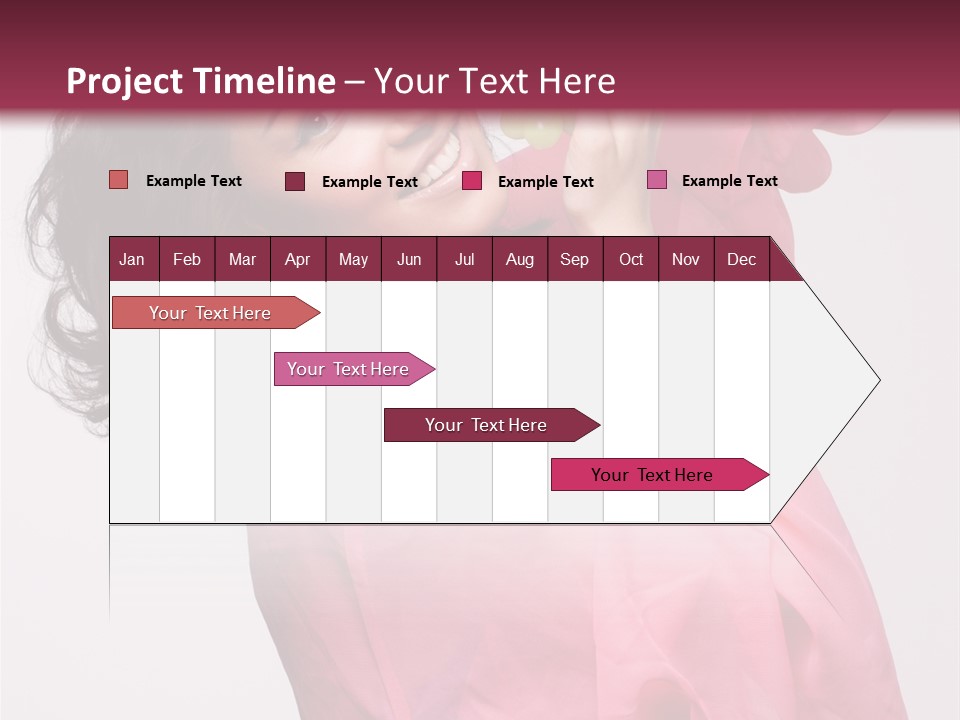 Project Timeline – Your Text Here

Example Text
Example Text
Example Text
Example Text

| Jan | Feb | Mar | Apr | May | Jun | Jul | Aug | Sep | Oct | Nov | Dec |
|---|---|---|---|---|---|---|---|---|---|---|---|

Your Text Here
Your Text Here
Your Text Here
Your Text Here